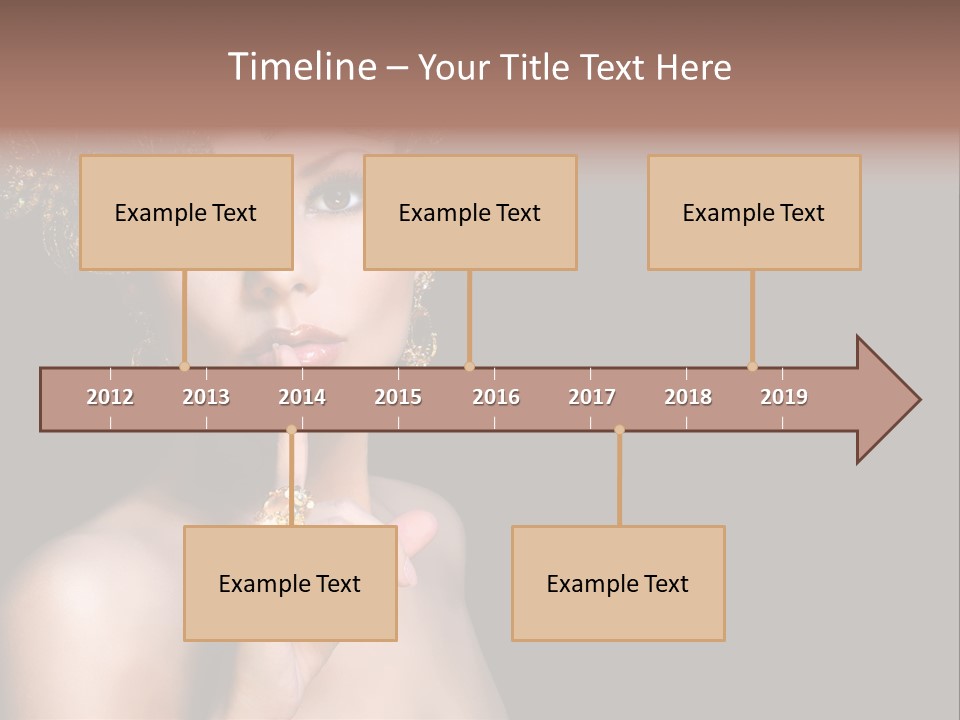 Timeline – Your Title Text Here

Example Text

Example Text

Example Text

2012 2013 2014 2015 2016 2017 2018 2019

Example Text

Example Text